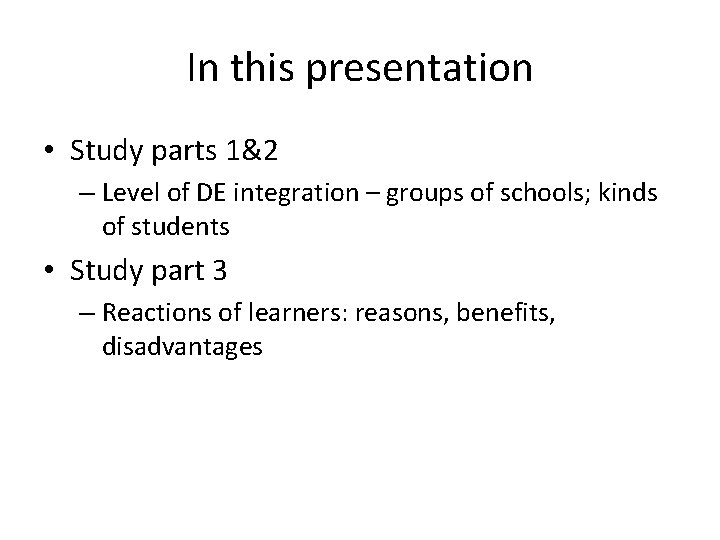 In this presentation

• Study parts 1&2
– Level of DE integration – groups of schools; kinds of students

• Study part 3
– Reactions of learners: reasons, benefits, disadvantages